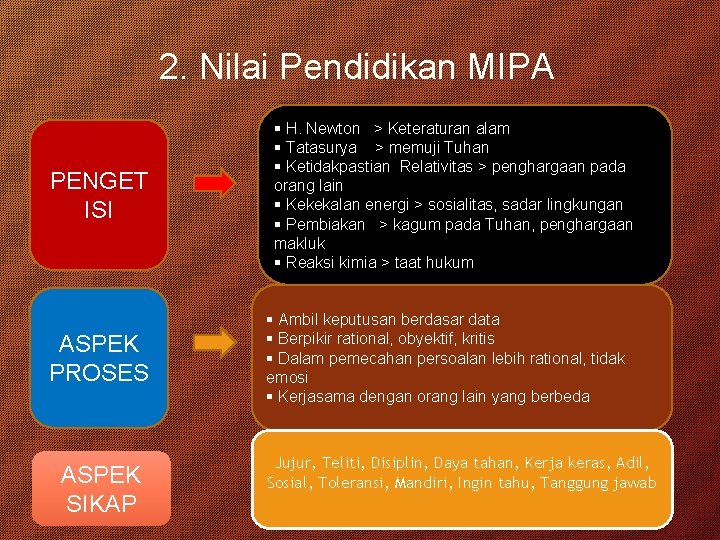 2. Nilai Pendidikan MIPA

PENGET ISI

▪ H. Newton > Keteraturan alam
▪ Tatasurya > memuji Tuhan
▪ Ketidakpastian Relativitas > penghargaan pada orang lain
▪ Kekekalan energi > sosialitas, sadar lingkungan
▪ Pembiakan > kagum pada Tuhan, penghargaan makluk
▪ Reaksi kimia > taat hukum

ASPEK PROSES

▪ Ambil keputusan berdasar data
▪ Berpikir rational, obyektif, kritis
▪ Dalam pemecahan persoalan lebih rational, tidak emosi
▪ Kerjasama dengan orang lain yang berbeda

ASPEK SIKAP

Jujur, Teliti, Disiplin, Daya tahan, Kerja keras, Adil, Sosial, Toleransi, Mandiri, Ingin tahu, Tanggung jawab